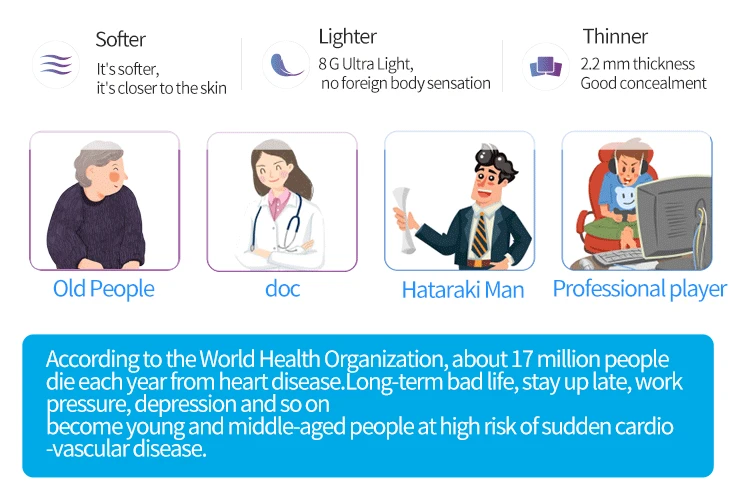 Softer
It's softer,
it's closer to the skin

Lighter
8 G Ultra Light,
no foreign body sensation

Thinner
2.2 mm thickness
Good concealment

Old People

doc

Hataraki Man

Professional player

According to the World Health Organization, about 17 million people die each year from heart disease.Long-term bad life, stay up late, work pressure, depression and so on
become young and middle-aged people at high risk of sudden cardio -vascular disease.